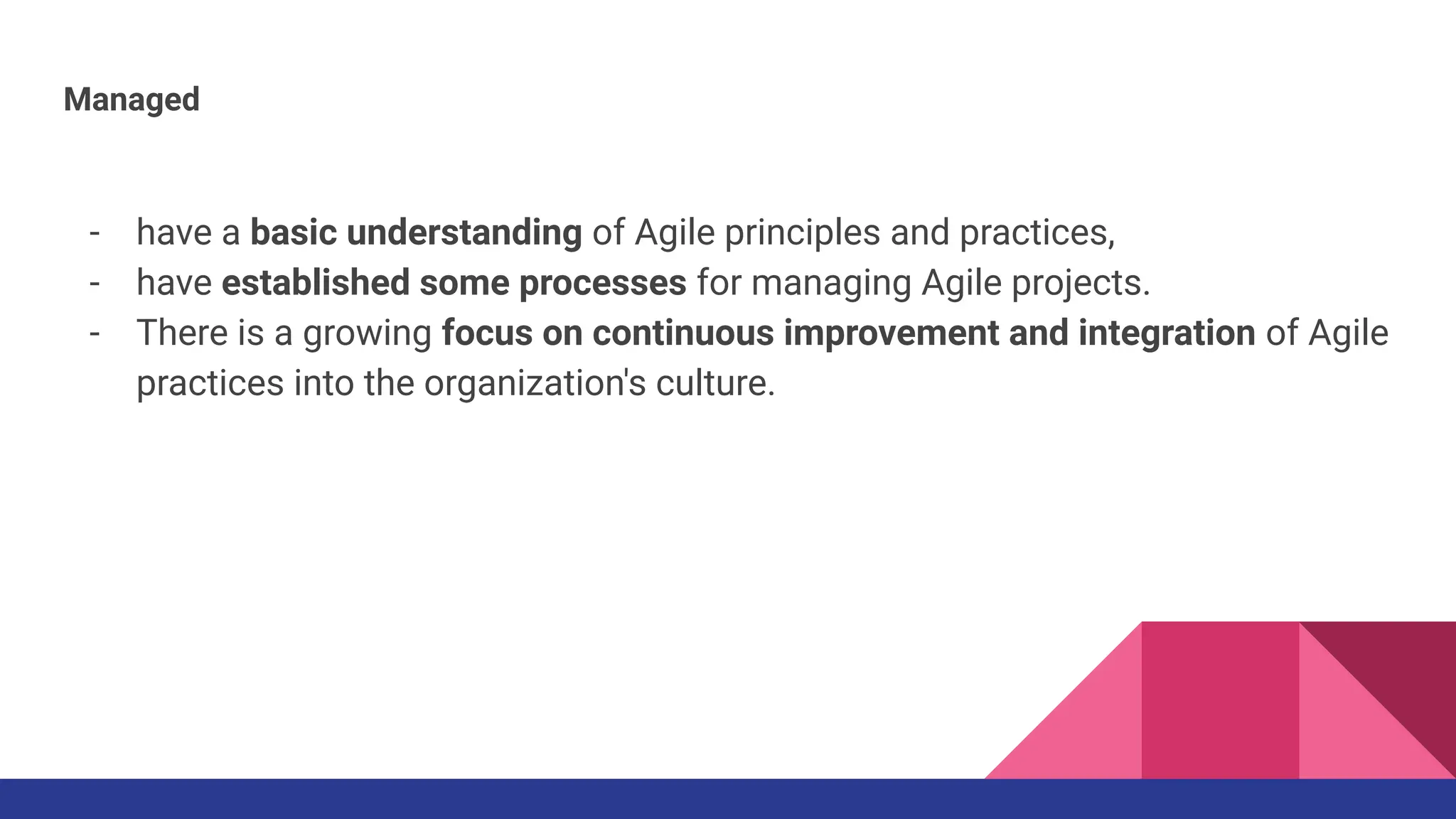 Managed

- have a basic understanding of Agile principles and practices,
- have established some processes for managing Agile projects.
- There is a growing focus on continuous improvement and integration of Agile practices into the organization's culture.